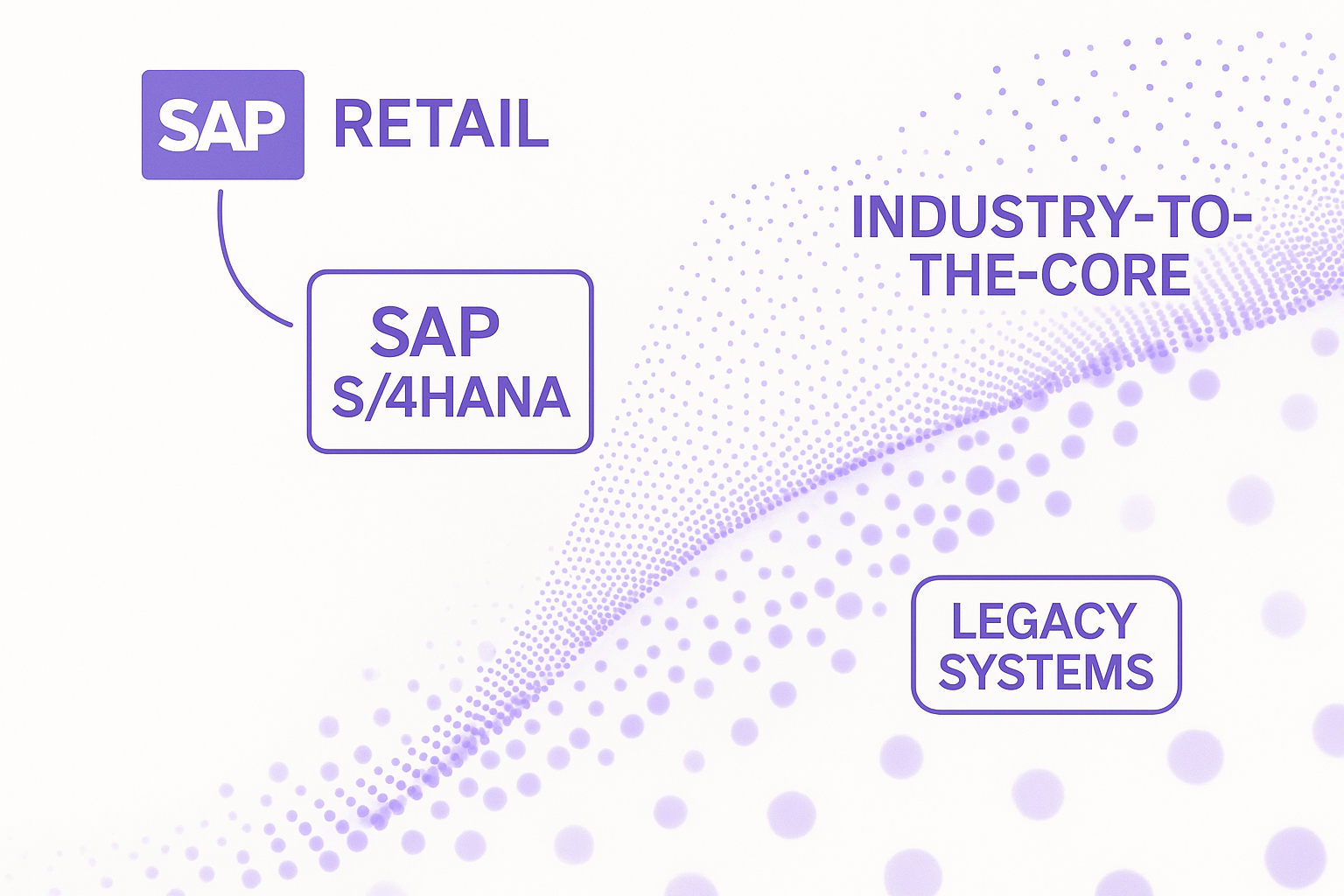 SAP RETAIL

SAP S/4HANA

INDUSTRY-TO-THE-CORE

LEGACY SYSTEMS